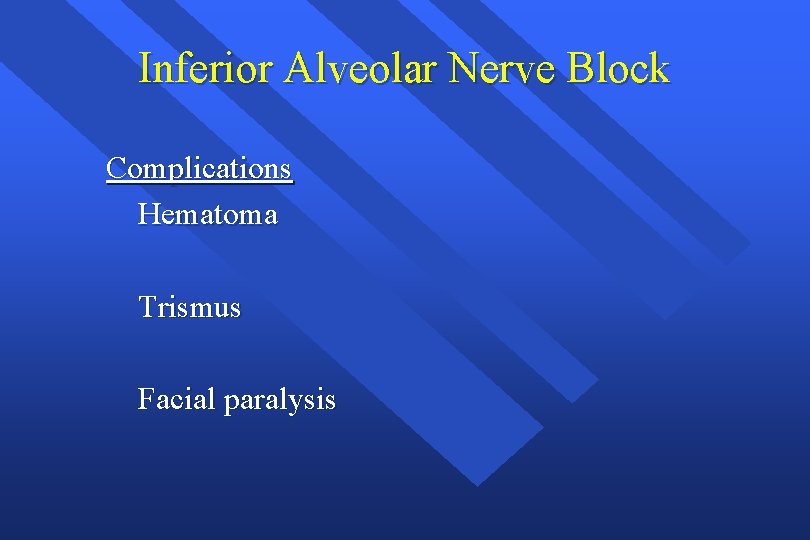 Inferior Alveolar Nerve Block

Complications

Hematoma

Trismus

Facial paralysis